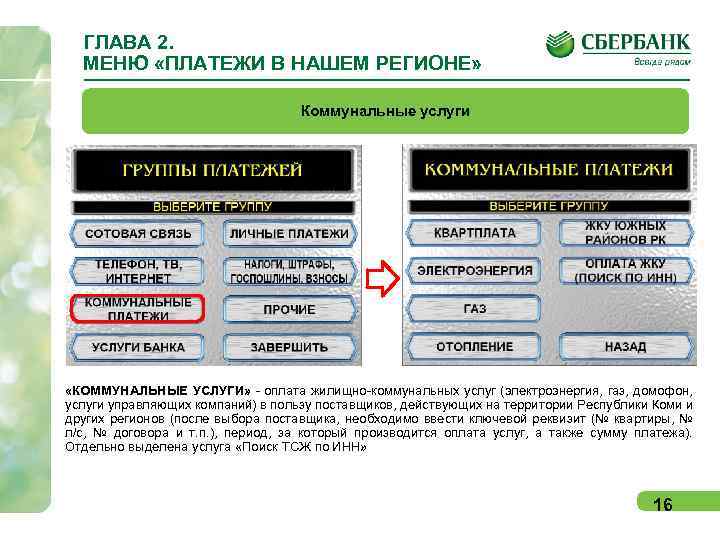 ГЛАВА 2.
МЕНЮ «ПЛАТЕЖИ В НАШЕМ РЕГИОНЕ»

СБЕРБАНК
Всегда рядом

Коммунальные услуги

ГРУППЫ ПЛАТЕЖЕЙ

ВЫБЕРИТЕ ГРУППУ

СОТОВАЯ СВЯЗЬ

ЛИЧНЫЕ ПЛАТЕЖИ

ТЕЛЕФОН, ТВ, ИНТЕРНЕТ

НАЛОГИ, ШТРАФЫ, ГОСПОШЛИНЫ, ВЗНОСЫ

КОММУНАЛЬНЫЕ ПЛАТЕЖИ

ПРОЧИЕ

УСЛУГИ БАНКА

ЗАВЕРШИТЬ

КОММУНАЛЬНЫЕ ПЛАТЕЖИ

ВЫБЕРИТЕ ГРУППУ

КВАРТПЛАТА

ЖКУ ЮЖНЫХ РАЙОНОВ РК

ЭЛЕКТРОЭНЕРГИЯ

ОПЛАТА ЖКУ (ПОИСК ПО ИНН)

ГАЗ

ОТОПЛЕНИЕ

НАЗАД

«КОММУНАЛЬНЫЕ УСЛУГИ» - оплата жилищно-коммунальных услуг (электроэнергия, газ, домофон, услуги управляющих компаний) в пользу поставщиков, действующих на территории Республики Коми и других регионов (после выбора поставщика, необходимо ввести ключевой реквизит (№ квартиры, № л/с, № договора и т.п.), период, за который производится оплата услуг, а также сумму платежа). Отдельно выделена услуга «Поиск ТСЖ по ИНН»

16